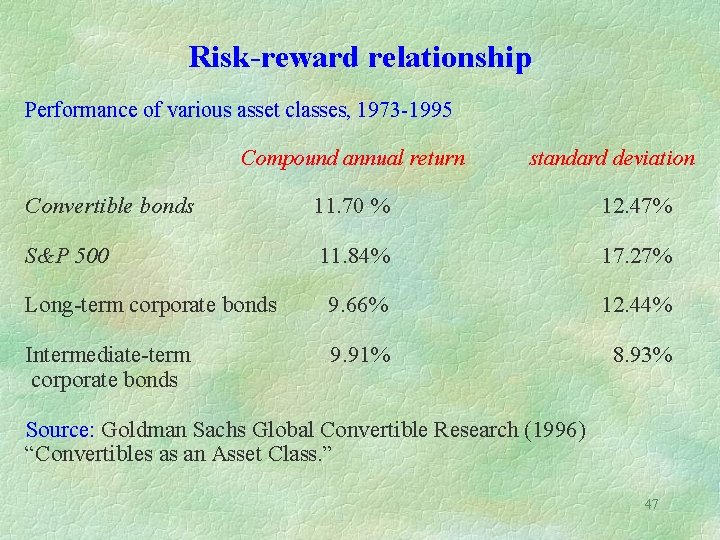 Risk-reward relationship

Performance of various asset classes, 1973-1995

| | Compound annual return | standard deviation |
|---|---|---|
| Convertible bonds | 11.70 % | 12.47% |
| S&P 500 | 11.84% | 17.27% |
| Long-term corporate bonds | 9.66% | 12.44% |
| Intermediate-term corporate bonds | 9.91% | 8.93% |

Source: Goldman Sachs Global Convertible Research (1996) “Convertibles as an Asset Class.”

47